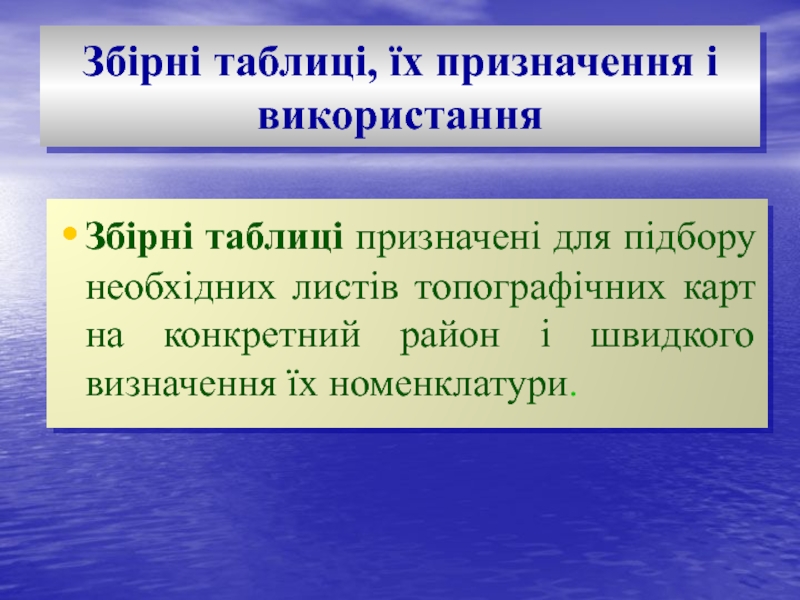 Збірні таблиці, їх призначення і використання

• Збірні таблиці призначені для підбору необхідних листів топографічних карт на конкретний район і швидкого визначення їх номенклатури.